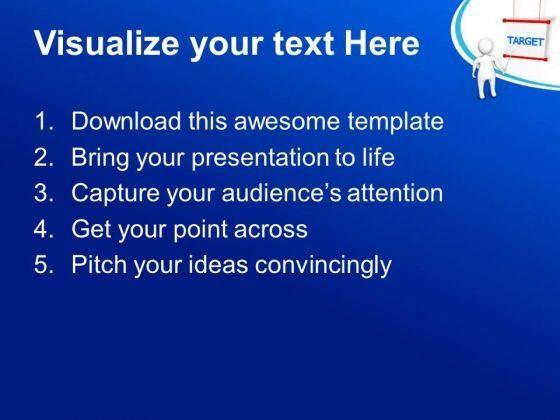 Visualize your text Here

TARGET

1. Download this awesome template
2. Bring your presentation to life
3. Capture your audience's attention
4. Get your point across
5. Pitch your ideas convincingly